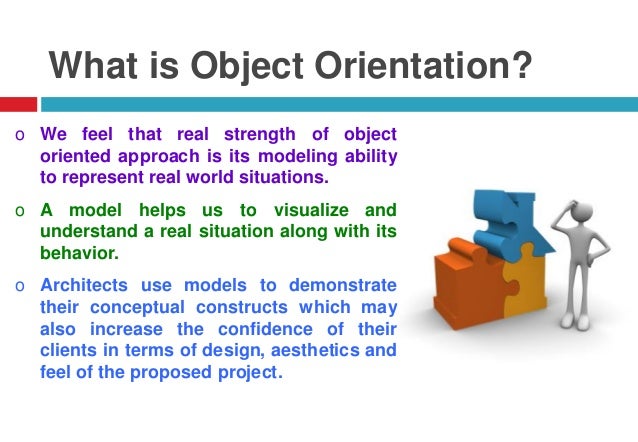 What is Object Orientation?

o We feel that real strength of object oriented approach is its modeling ability to represent real world situations.

o A model helps us to visualize and understand a real situation along with its behavior.

o Architects use models to demonstrate their conceptual constructs which may also increase the confidence of their clients in terms of design, aesthetics and feel of the proposed project.